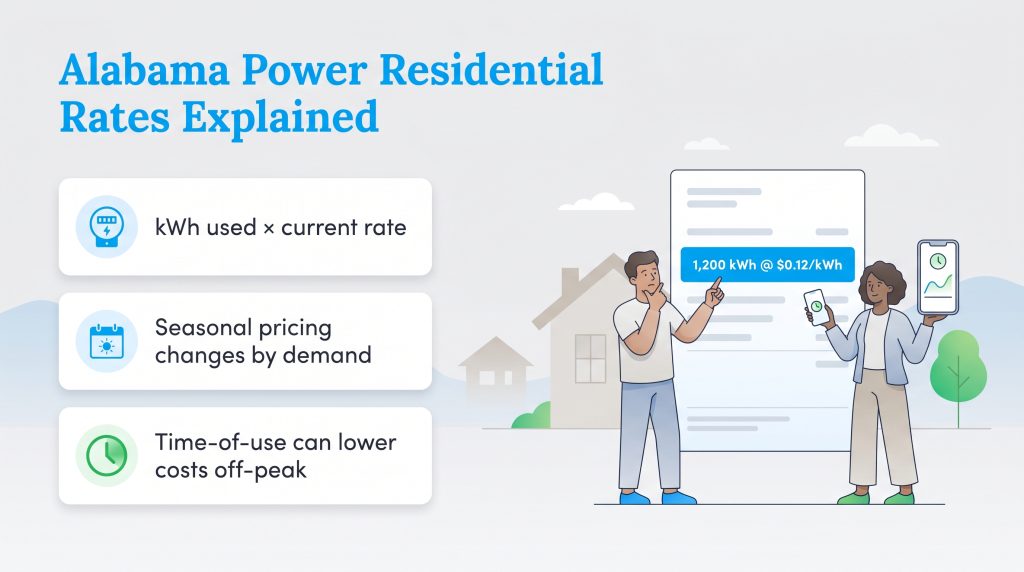 Alabama Power Residential Rates Explained

kWh used × current rate

Seasonal pricing changes by demand

Time-of-use can lower costs off-peak

1,200 kWh @ $0.12/kWh